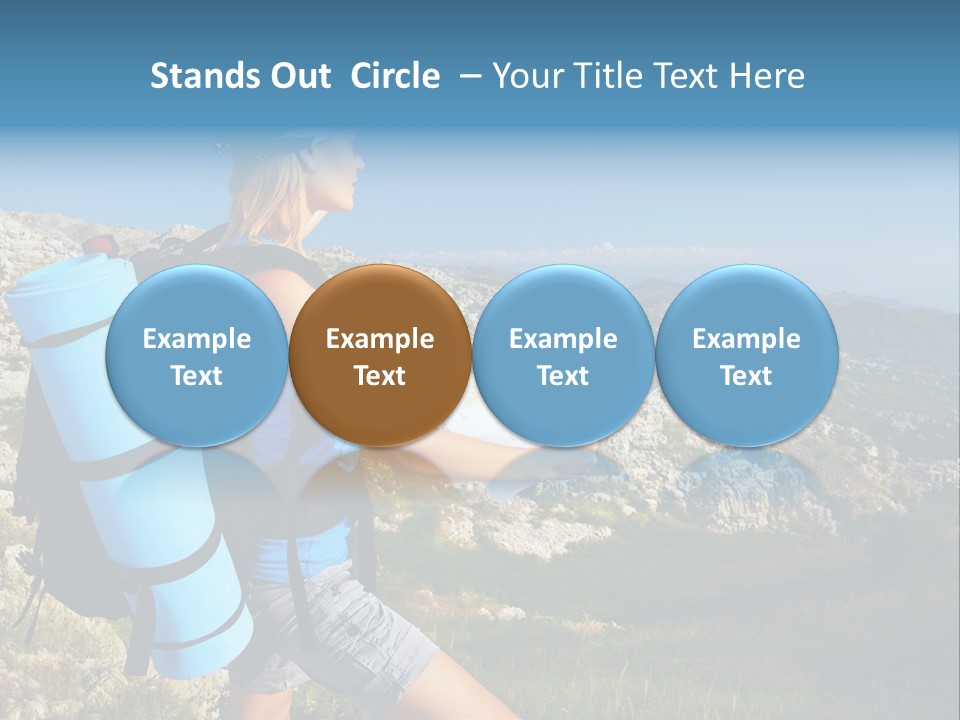 Stands Out Circle – Your Title Text Here

Example Text

Example Text

Example Text

Example Text